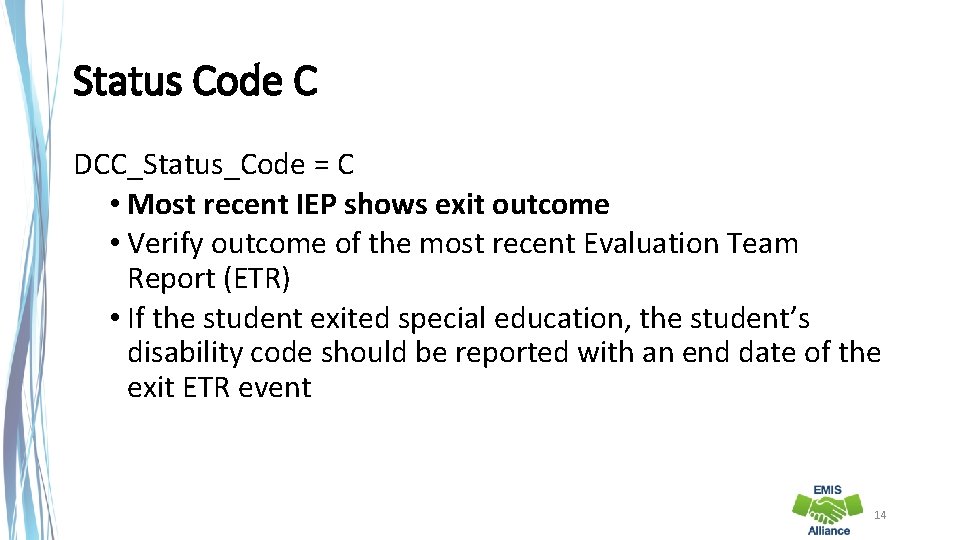 Status Code C

DCC_Status_Code = C

• Most recent IEP shows exit outcome
• Verify outcome of the most recent Evaluation Team Report (ETR)
• If the student exited special education, the student's disability code should be reported with an end date of the exit ETR event

EMIS
Alliance

14